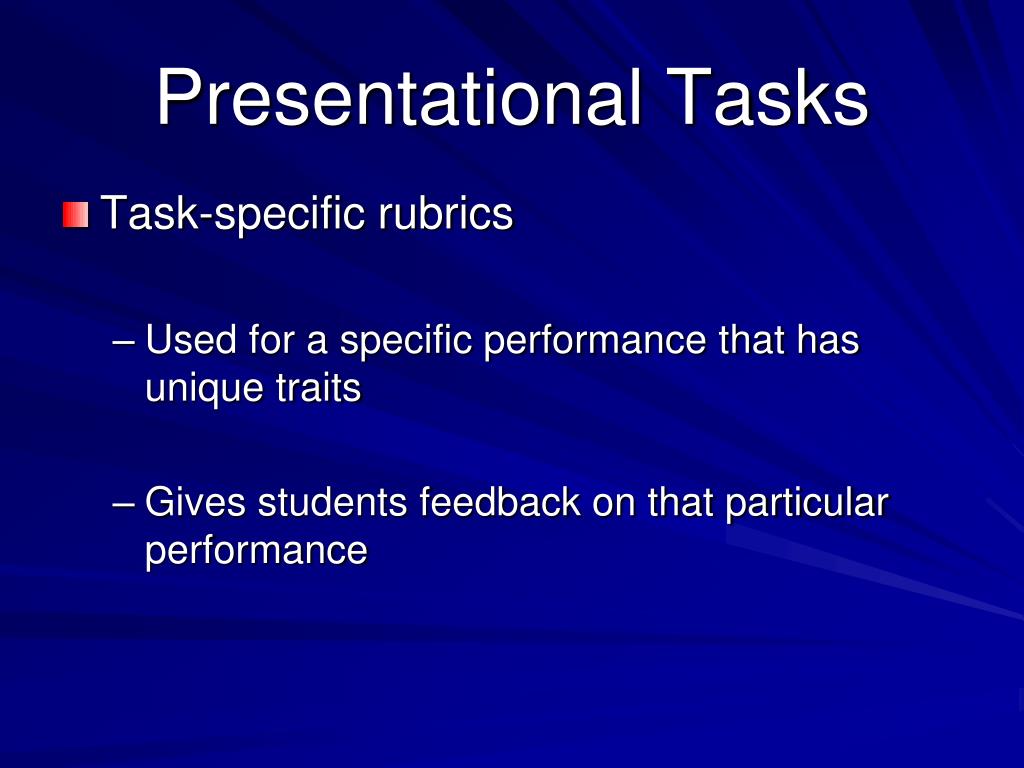 Presentational Tasks

Task-specific rubrics

– Used for a specific performance that has unique traits

– Gives students feedback on that particular performance